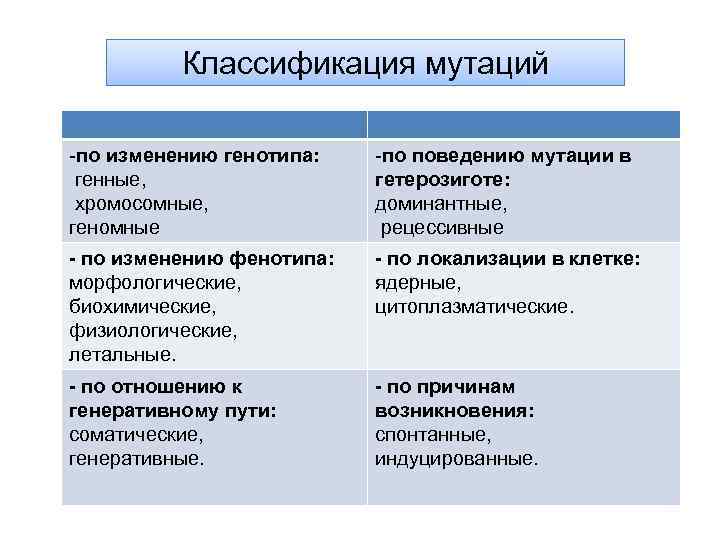 Классификация мутаций

| | |
|---|---|
| -по изменению генотипа: генные, хромосомные, геномные | -по поведению мутации в гетерозиготе: доминантные, рецессивные |
| - по изменению фенотипа: морфологические, биохимические, физиологические, летальные. | - по локализации в клетке: ядерные, цитоплазматические. |
| - по отношению к генеративному пути: соматические, генеративные. | - по причинам возникновения: спонтанные, индуцированные. |